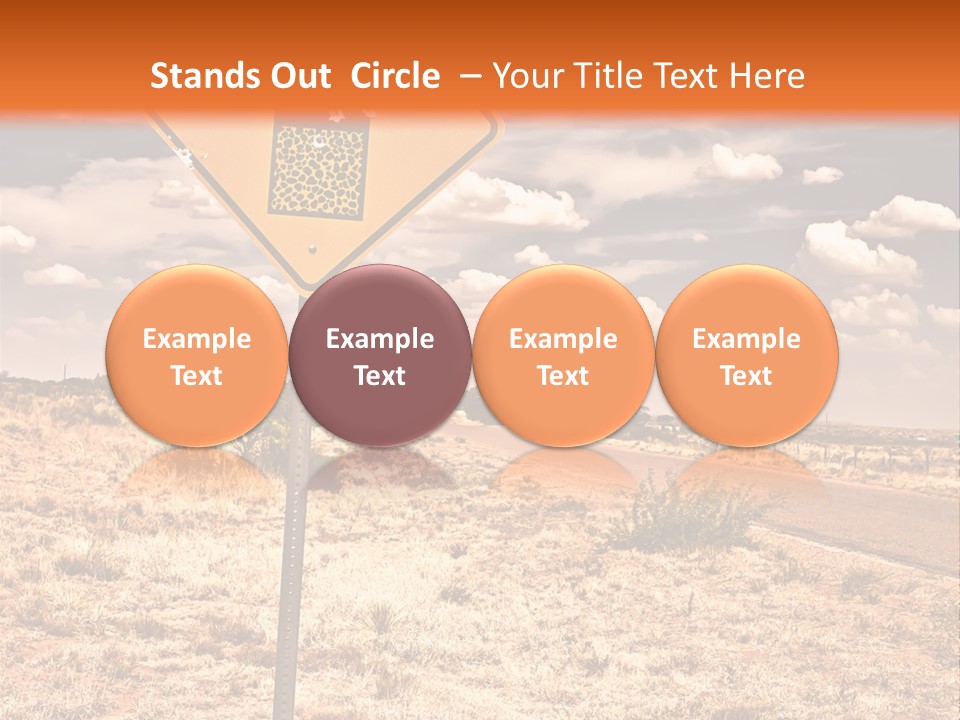 Stands Out Circle – Your Title Text Here

Example Text

Example Text

Example Text

Example Text